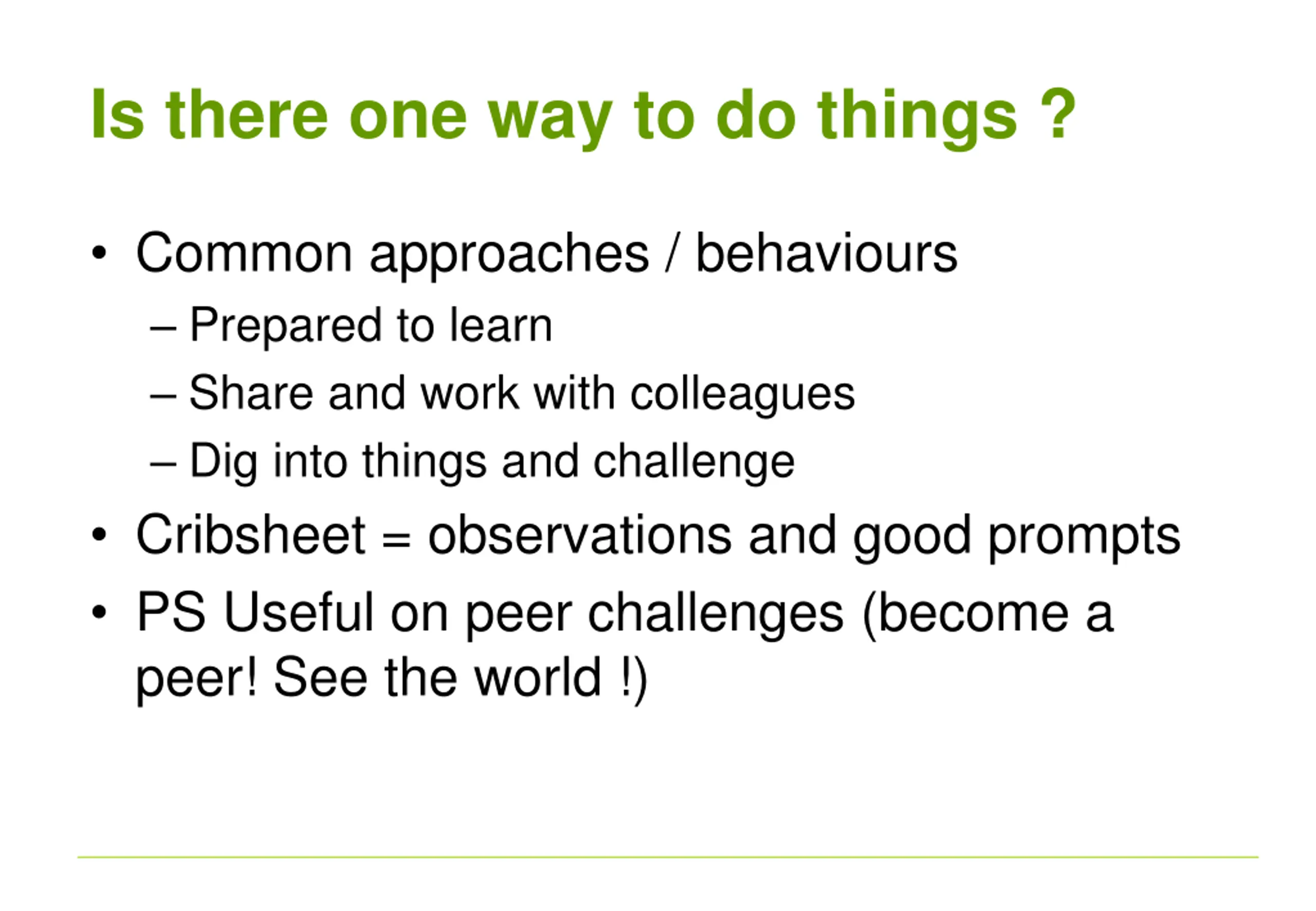 Is there one way to do things ?

• Common approaches / behaviours
– Prepared to learn
– Share and work with colleagues
– Dig into things and challenge
• Cribsheet = observations and good prompts
• PS Useful on peer challenges (become a peer! See the world !)